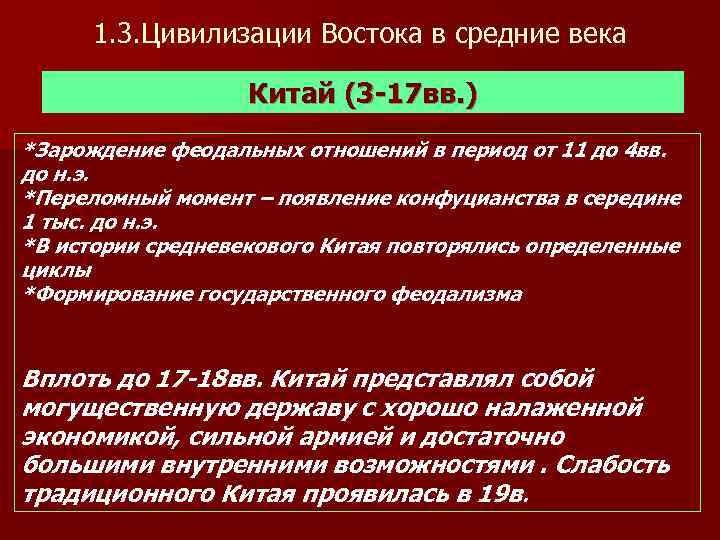 1.3.Цивилизации Востока в средние века

Китай (3-17вв.)

*Зарождение феодальных отношений в период от 11 до 4вв. до н.э.
*Переломный момент – появление конфуцианства в середине 1 тыс. до н.э.
*В истории средневекового Китая повторялись определенные циклы
*Формирование государственного феодализма

Вплоть до 17-18вв. Китай представлял собой могущественную державу с хорошо налаженной экономикой, сильной армией и достаточно большими внутренними возможностями . Слабость традиционного Китая проявилась в 19в.